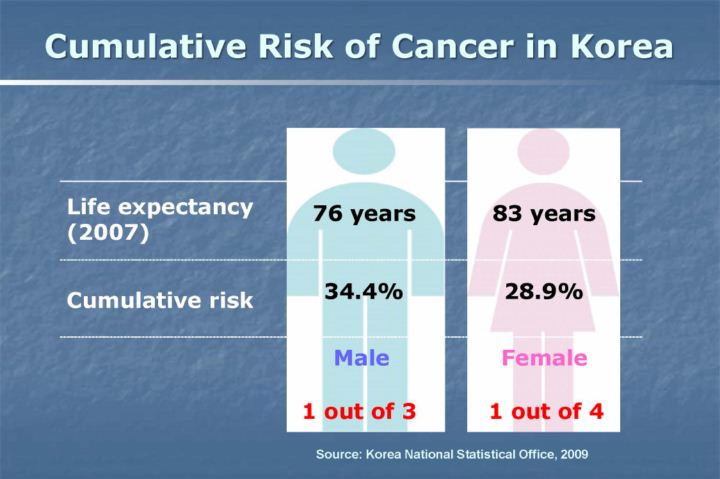 Cumulative Risk of Cancer in Korea

| | | |
|---|---|---|
| Life expectancy (2007) | 76 years | 83 years |
| Cumulative risk | 34.4% | 28.9% |
| | Male | Female |
| | 1 out of 3 | 1 out of 4 |

Source: Korea National Statistical Office, 2009